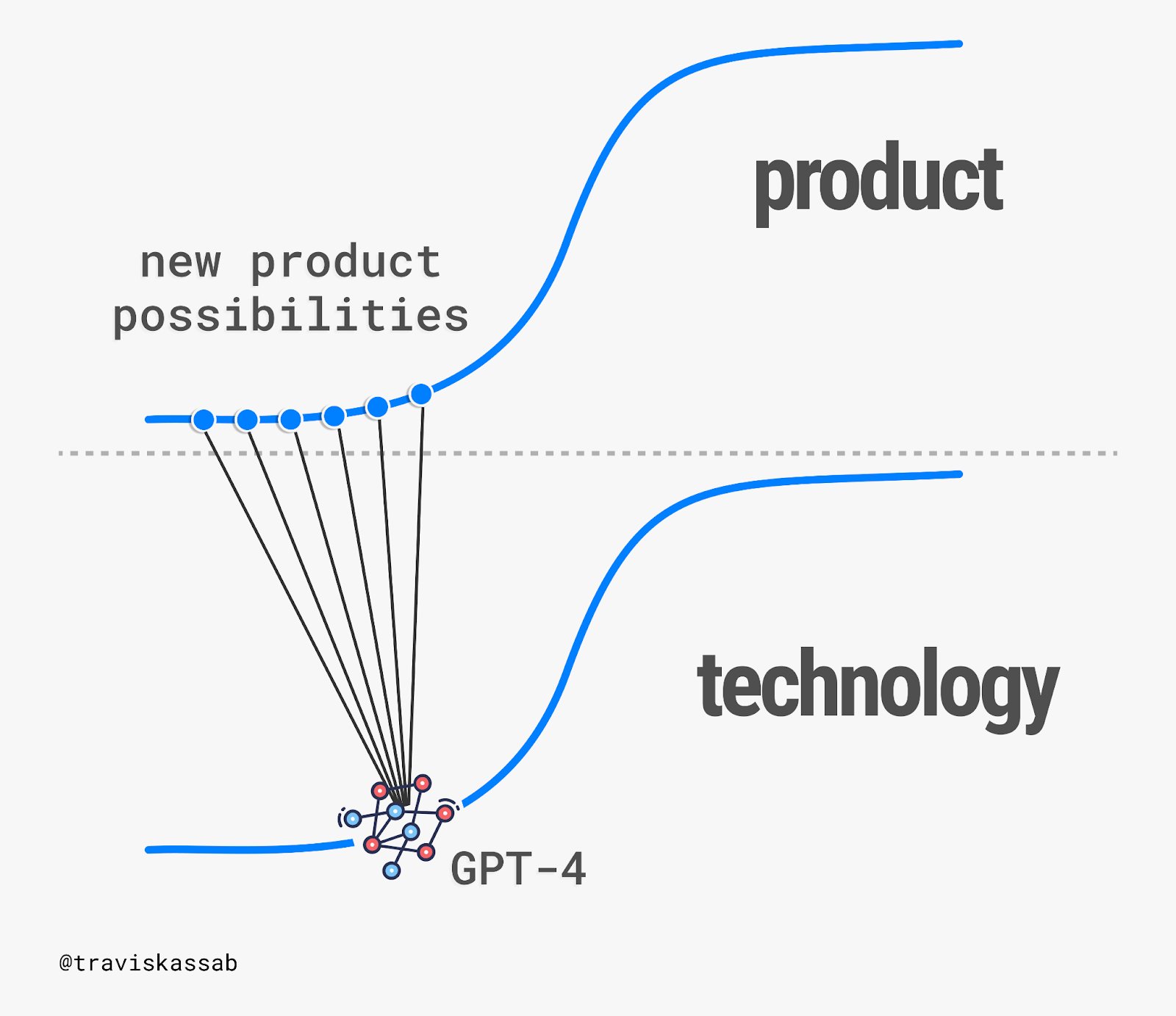 product

new product possibilities

technology

GPT-4

@traviskassab